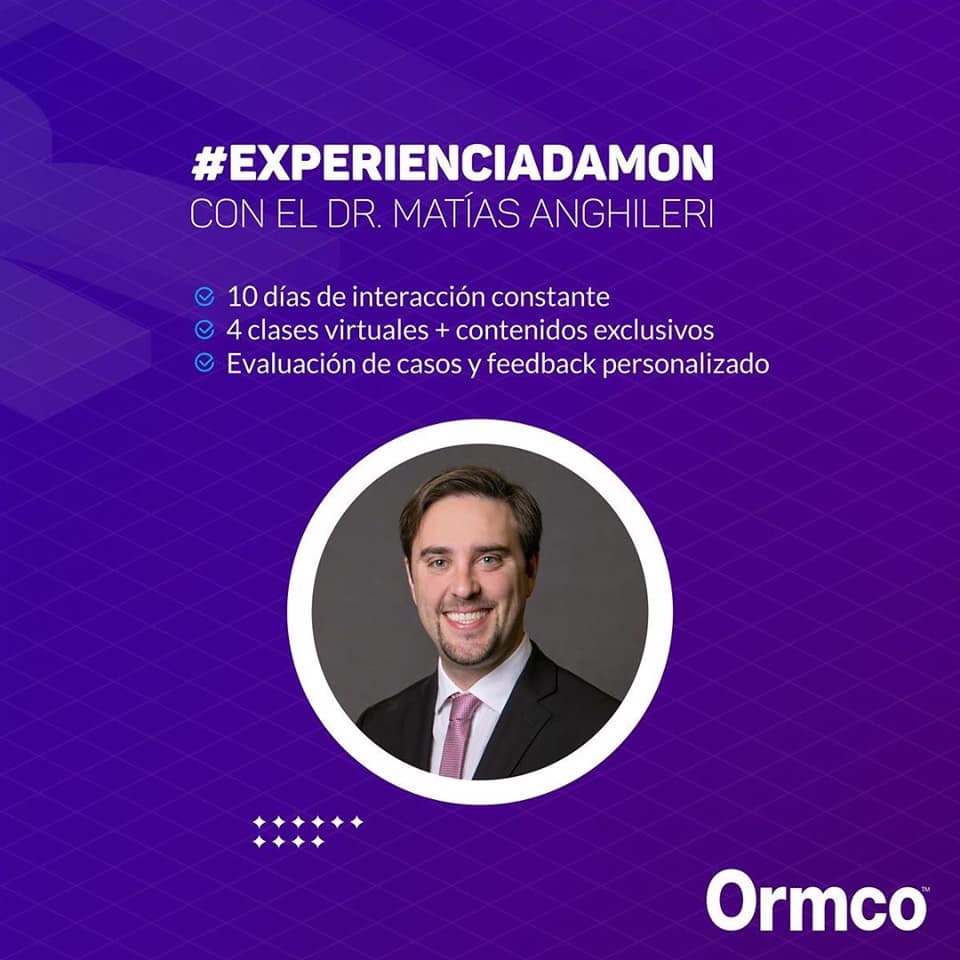 #EXPERIENCIADAMON
CON EL DR. MATÍAS ANGHILERI

10 días de interacción constante
4 clases virtuales + contenidos exclusivos
Evaluación de casos y feedback personalizado

Ormco™